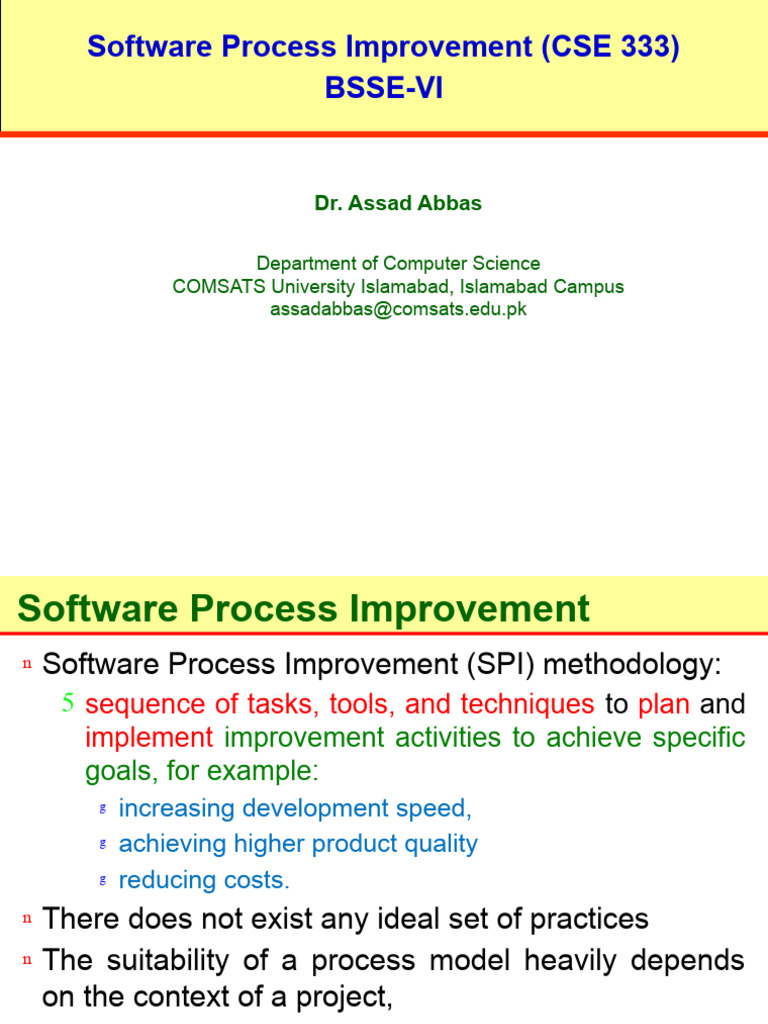 Software Process Improvement (CSE 333)
BSSE-VI

Dr. Assad Abbas

Department of Computer Science
COMSATS University Islamabad, Islamabad Campus
assadabbas@comsats.edu.pk

Software Process Improvement

n Software Process Improvement (SPI) methodology:

5 sequence of tasks, tools, and techniques to plan and implement improvement activities to achieve specific goals, for example:

g increasing development speed,

g achieving higher product quality

g reducing costs.

n There does not exist any ideal set of practices

n The suitability of a process model heavily depends on the context of a project,